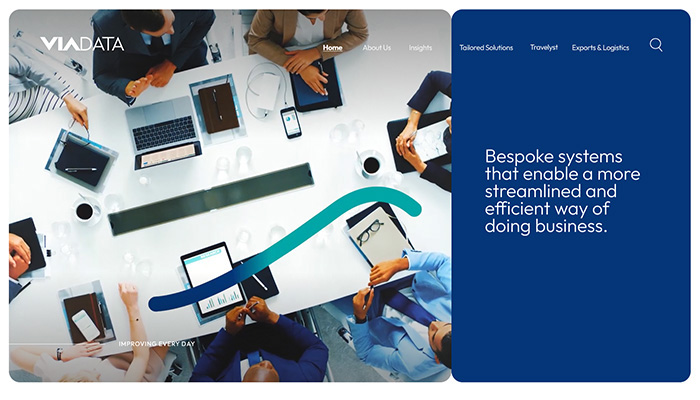 VIADATA

Home About Us Insights Tailored Solutions Travelyst Exports & Logistics

Bespoke systems that enable a more streamlined and efficient way of doing business.

IMPROVING EVERY DAY